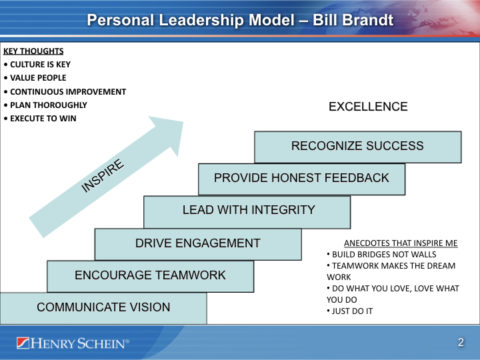 Personal Leadership Model – Bill Brandt

KEY THOUGHTS
• CULTURE IS KEY
• VALUE PEOPLE
• CONTINUOUS IMPROVEMENT
• PLAN THOROUGHLY
• EXECUTE TO WIN

INSPIRE

EXCELLENCE

RECOGNIZE SUCCESS

PROVIDE HONEST FEEDBACK

LEAD WITH INTEGRITY

DRIVE ENGAGEMENT

ENCOURAGE TEAMWORK

COMMUNICATE VISION

ANECDOTES THAT INSPIRE ME
• BUILD BRIDGES NOT WALLS
• TEAMWORK MAKES THE DREAM WORK
• DO WHAT YOU LOVE, LOVE WHAT YOU DO
• JUST DO IT

HENRY SCHEIN®

2